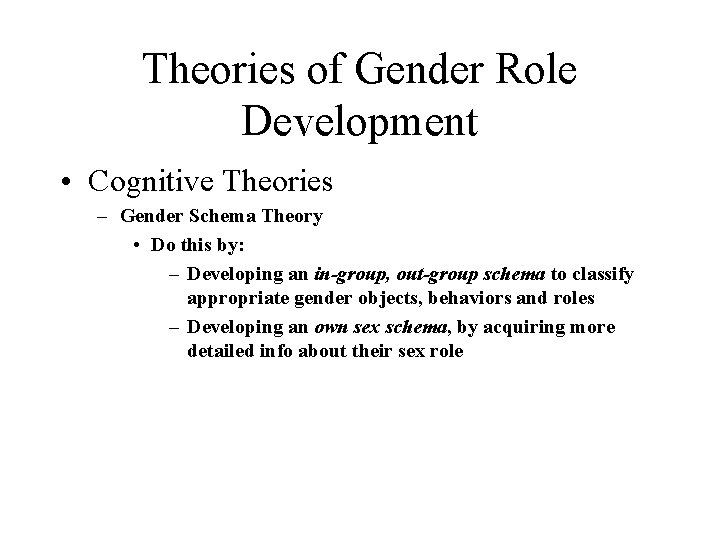 Theories of Gender Role Development

• Cognitive Theories
– Gender Schema Theory
• Do this by:
– Developing an in-group, out-group schema to classify appropriate gender objects, behaviors and roles
– Developing an own sex schema, by acquiring more detailed info about their sex role